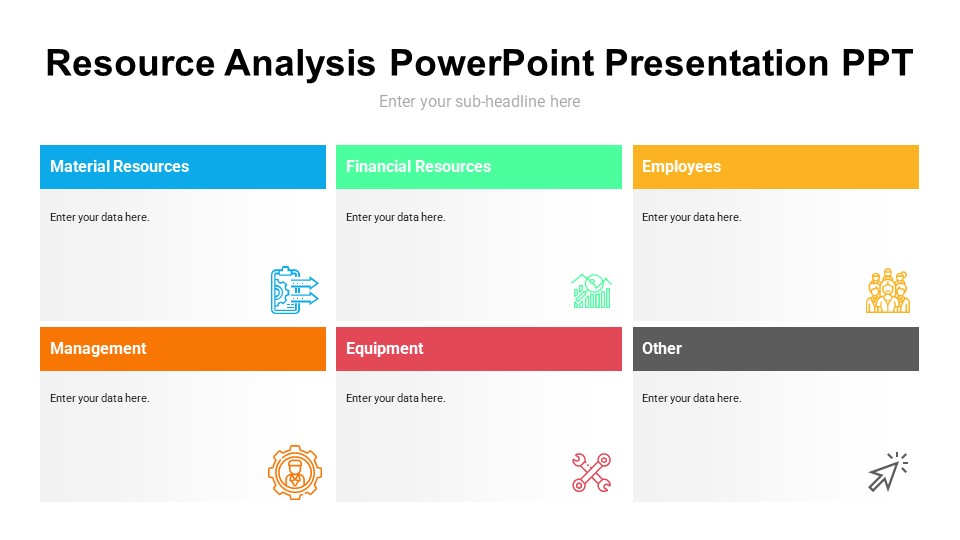 Resource Analysis PowerPoint Presentation PPT

Enter your sub-headline here

Material Resources

Enter your data here.

Financial Resources

Enter your data here.

Employees

Enter your data here.

Management

Enter your data here.

Equipment

Enter your data here.

Other

Enter your data here.